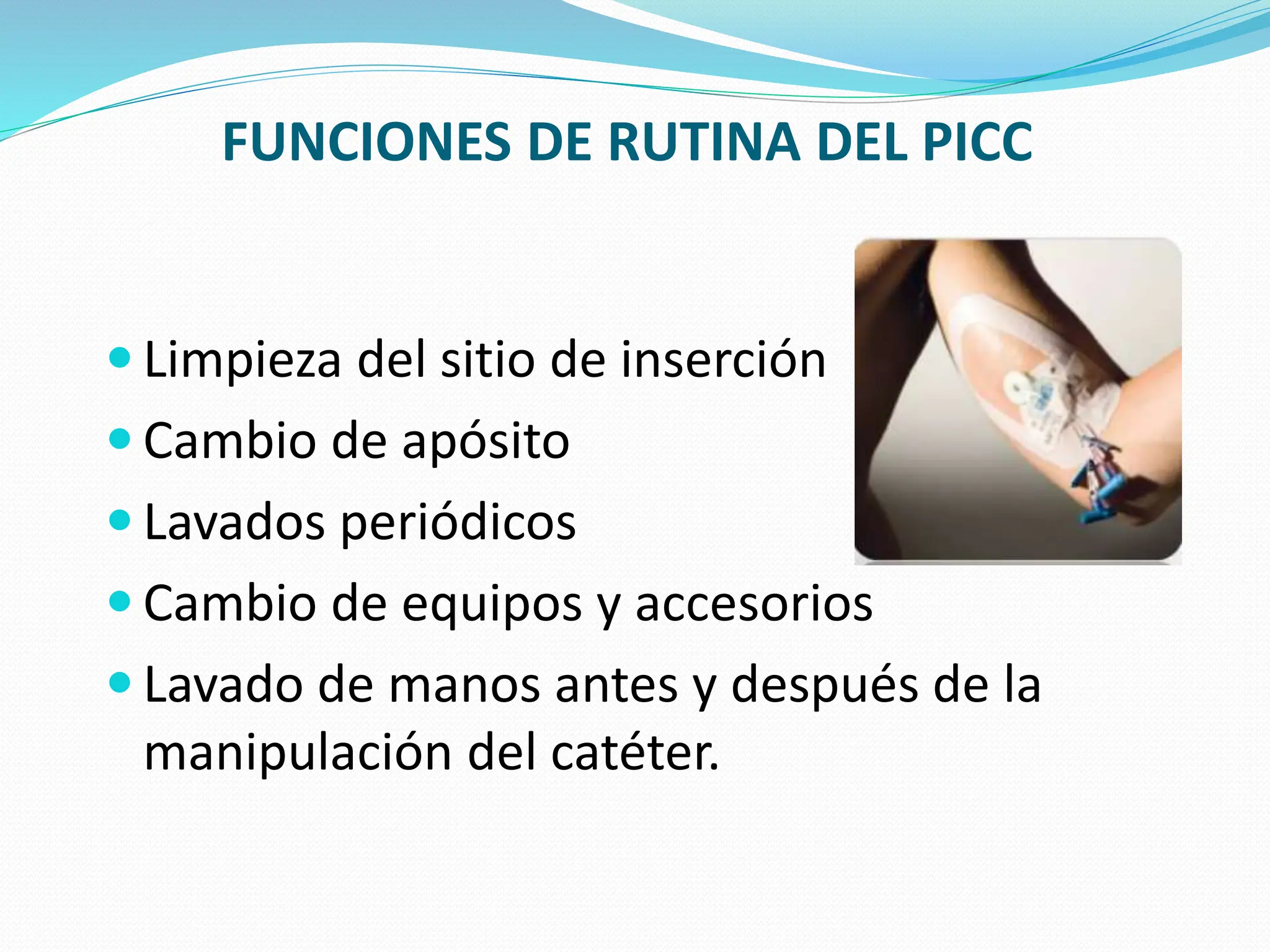 FUNCIONES DE RUTINA DEL PICC

- Limpieza del sitio de inserción
- Cambio de apósito
- Lavados periódicos
- Cambio de equipos y accesorios
- Lavado de manos antes y después de la manipulación del catéter.